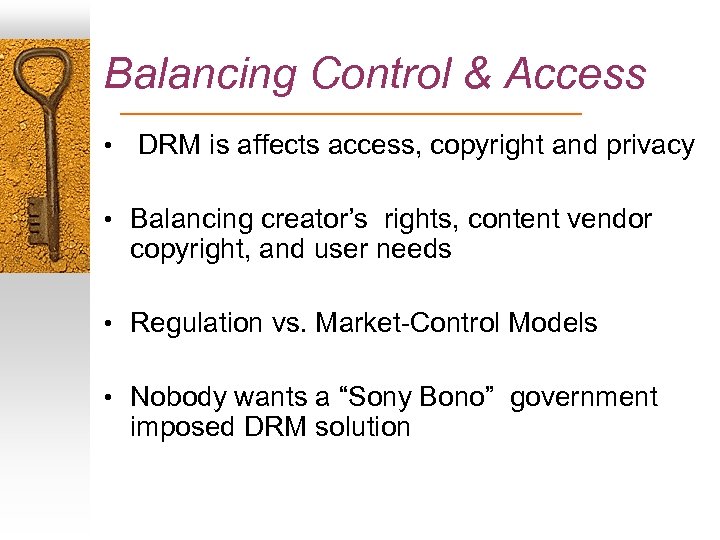 Balancing Control & Access

• DRM is affects access, copyright and privacy

• Balancing creator's rights, content vendor copyright, and user needs

• Regulation vs. Market-Control Models

• Nobody wants a "Sony Bono" government imposed DRM solution